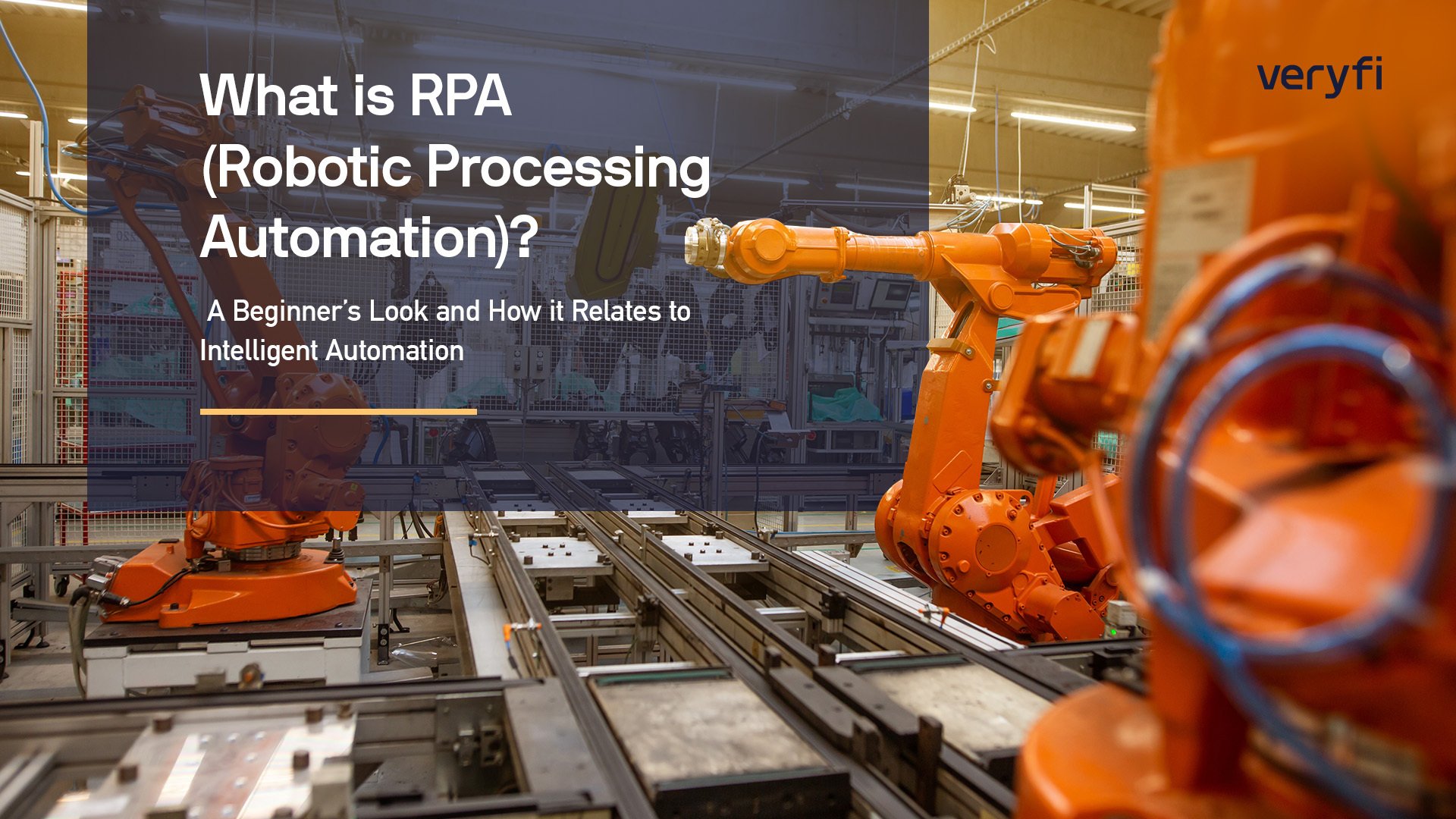 What is RPA (Robotic Processing Automation)?

A Beginner's Look and How it Relates to Intelligent Automation

veryfi